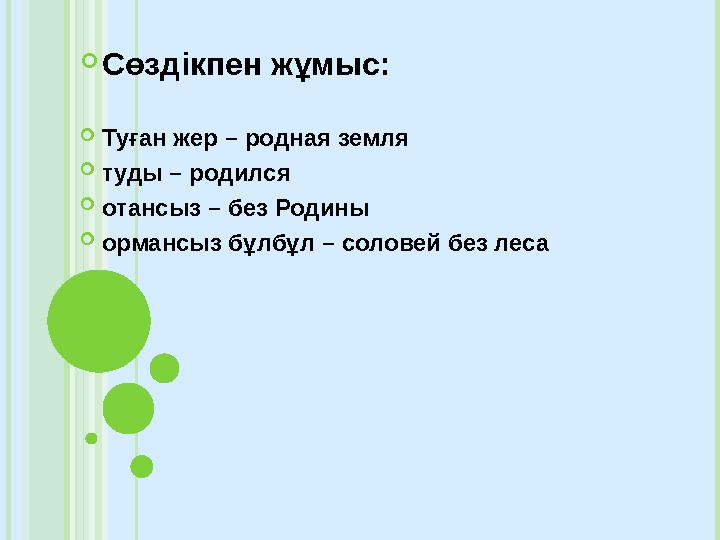 Сөздікпен жұмыс:

Туған жер – родная земля
туды – родился
отансыз – без Родины
ормансыз бұлбұл – соловей без леса